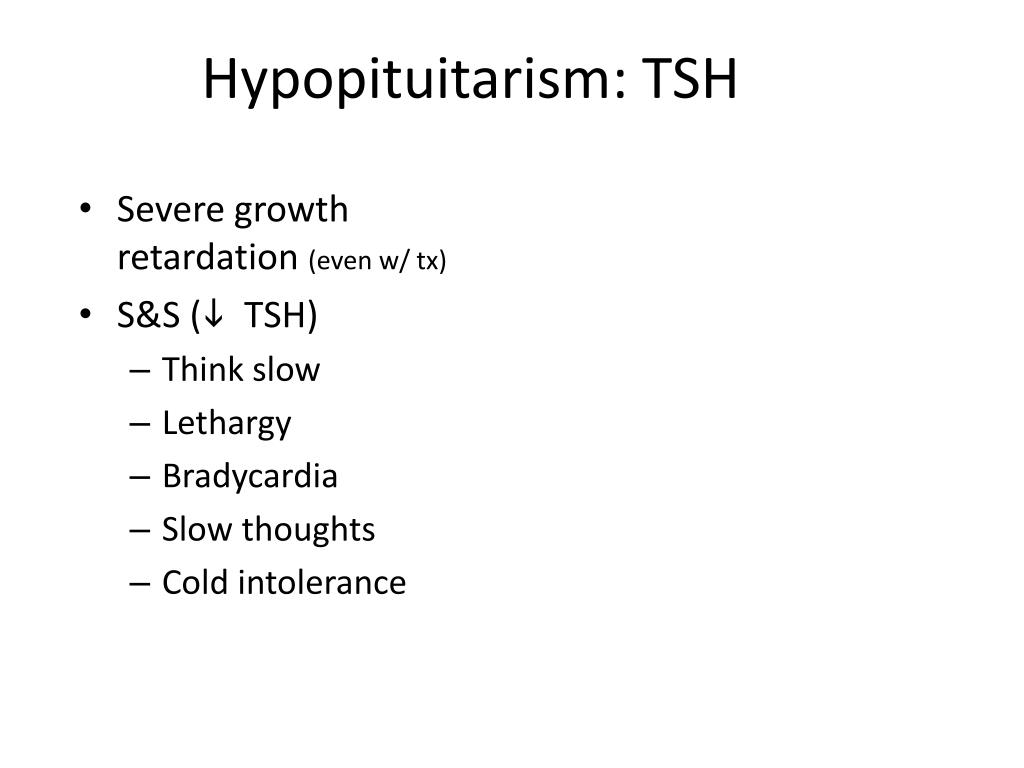 Hypopituitarism: TSH

• Severe growth retardation (even w/ tx)
• S&S (↓ TSH)
– Think slow
– Lethargy
– Bradycardia
– Slow thoughts
– Cold intolerance